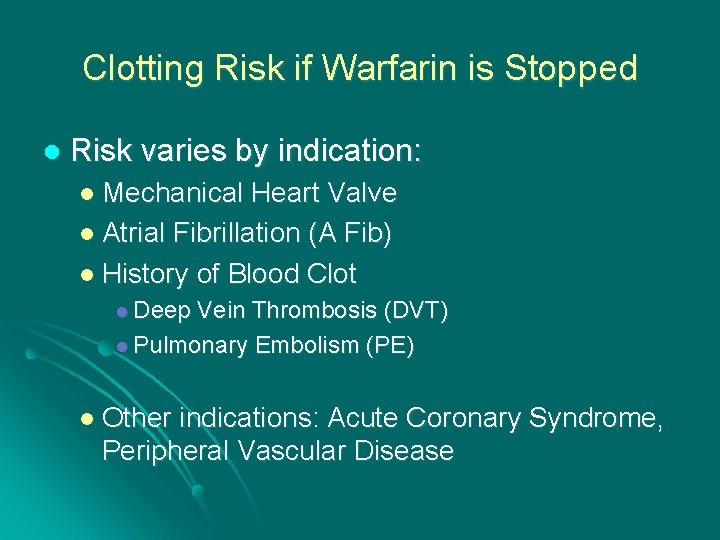 Clotting Risk if Warfarin is Stopped

- Risk varies by indication:
  - Mechanical Heart Valve
  - Atrial Fibrillation (A Fib)
  - History of Blood Clot
    - Deep Vein Thrombosis (DVT)
    - Pulmonary Embolism (PE)

  - Other indications: Acute Coronary Syndrome, Peripheral Vascular Disease